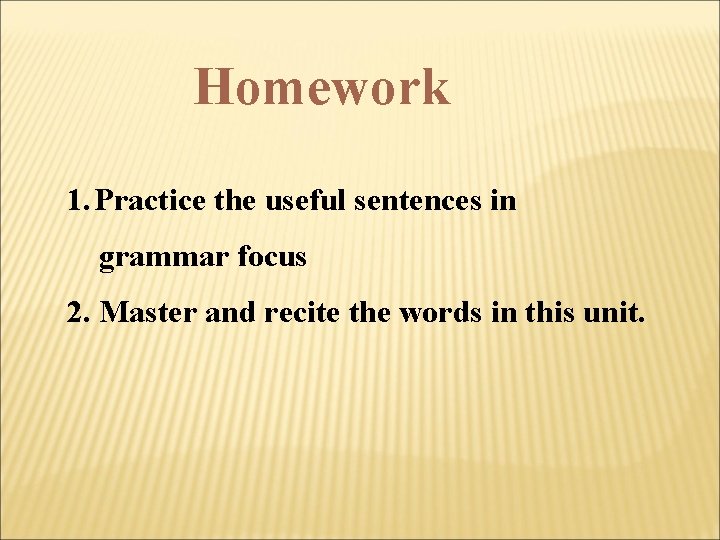 Homework

1. Practice the useful sentences in grammar focus

2. Master and recite the words in this unit.